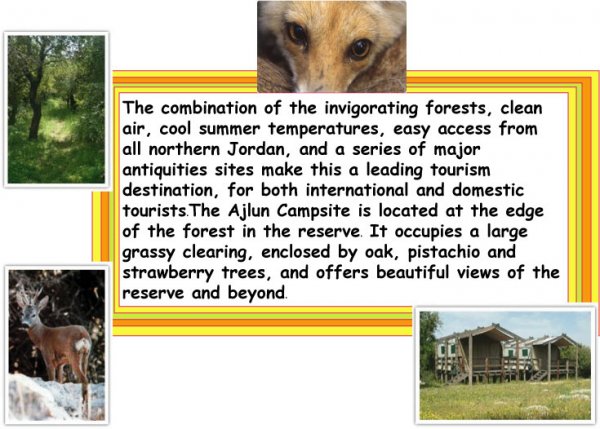 The combination of the invigorating forests, clean air, cool summer temperatures, easy access from all northern Jordan, and a series of major antiquities sites make this a leading tourism destination, for both international and domestic tourists.The Ajlun Campsite is located at the edge of the forest in the reserve. It occupies a large grassy clearing, enclosed by oak, pistachio and strawberry trees, and offers beautiful views of the reserve and beyond.